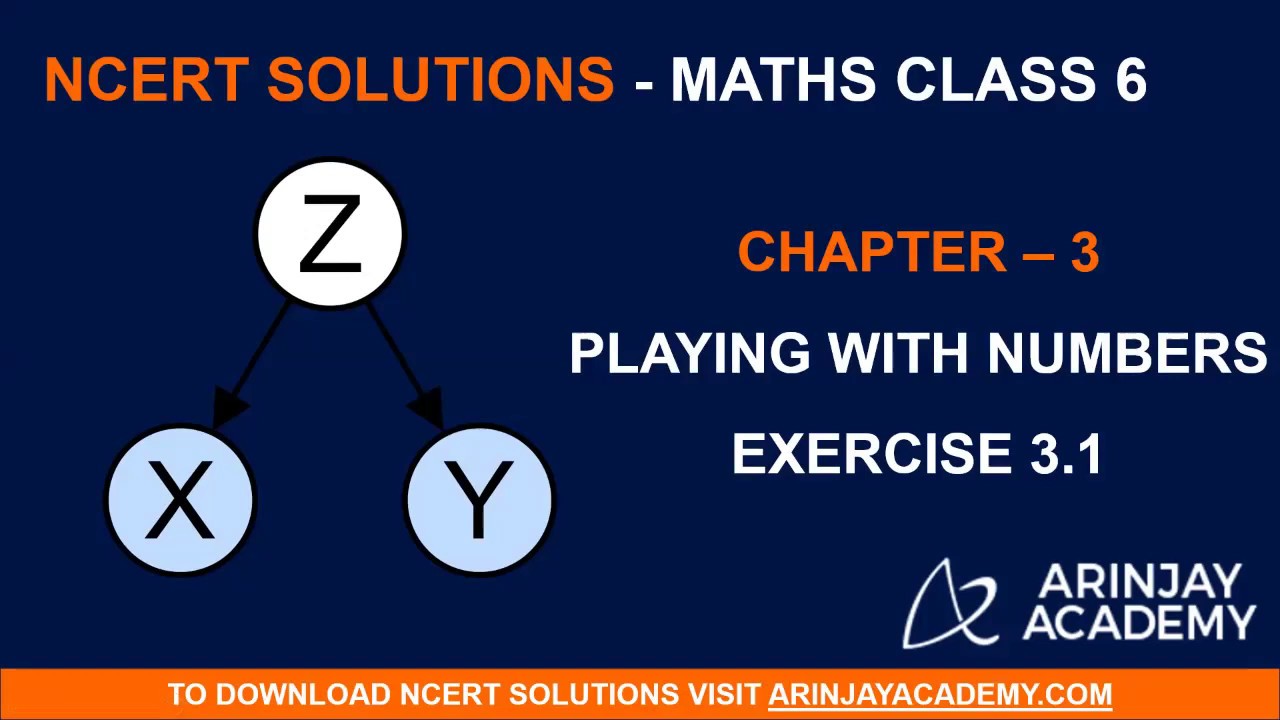 NCERT SOLUTIONS - MATHS CLASS 6

Z

X

Y

CHAPTER – 3

PLAYING WITH NUMBERS

EXERCISE 3.1

ARINJAY ACADEMY

TO DOWNLOAD NCERT SOLUTIONS VISIT ARINJAYACADEMY.COM